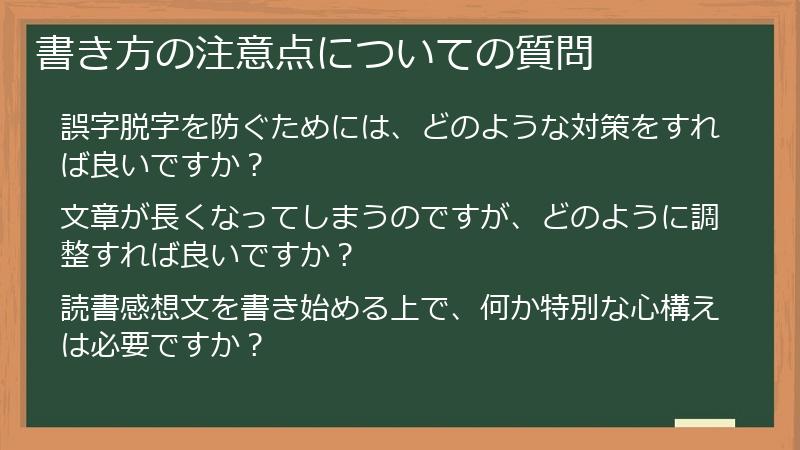 書き方の注意点についての質問

誤字脱字を防ぐためには、どのような対策をすれば良いですか？

文章が長くなってしまうのですが、どのように調整すれば良いですか？

読書感想文を書き始める上で、何か特別な心構えは必要ですか？